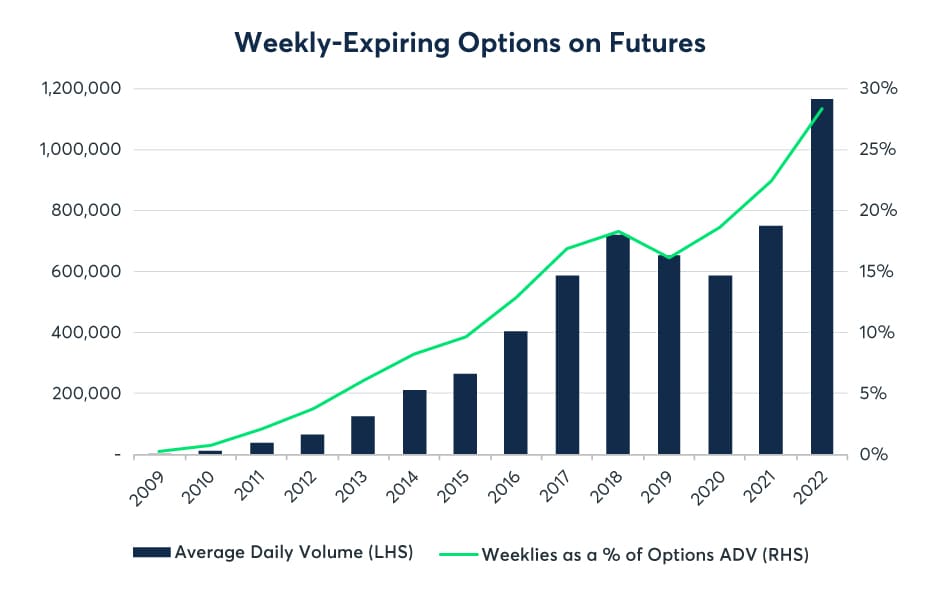 Weekly-Expiring Options on Futures

1,200,000
1,000,000
800,000
600,000
400,000
200,000
-

30%
25%
20%
15%
10%
5%
0%

2009
2010
2011
2012
2013
2014
2015
2016
2017
2018
2019
2020
2021
2022

Average Daily Volume (LHS)
Weeklies as a % of Options ADV (RHS)